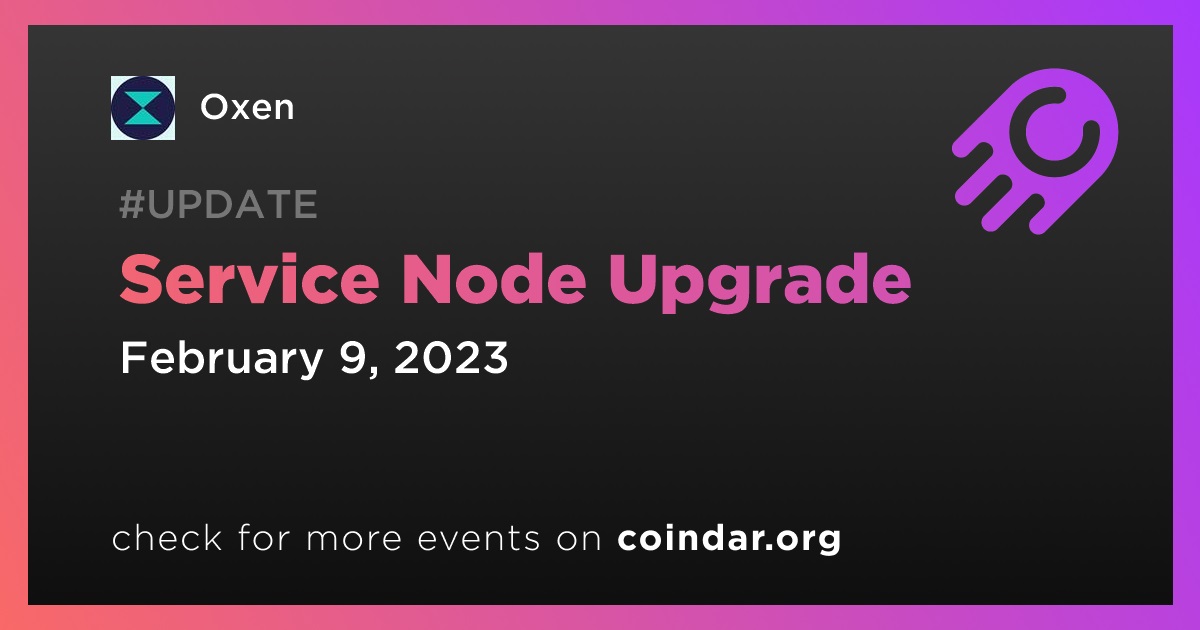 Oxen

#UPDATE

Service Node Upgrade

February 9, 2023

check for more events on coindar.org